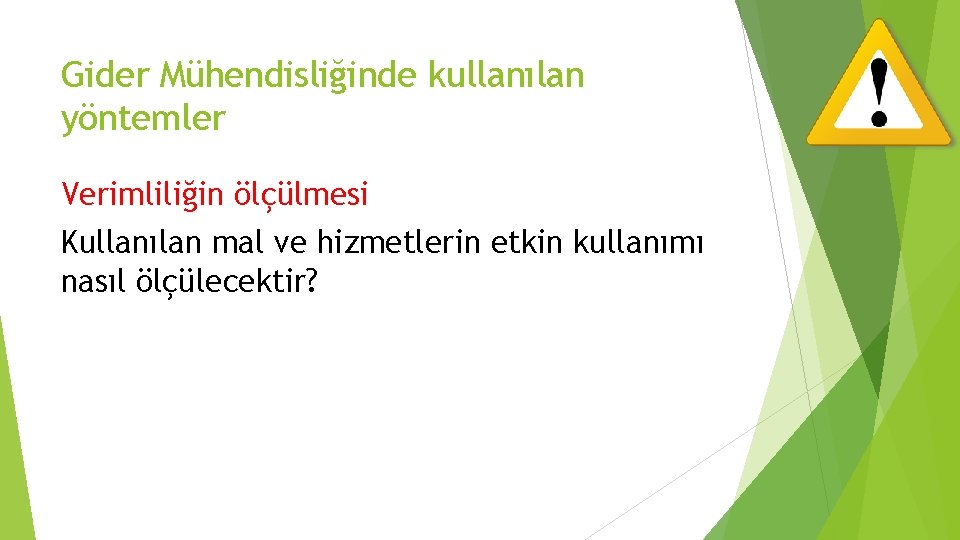 Gider Mühendisliğinde kullanılan yöntemler

Verimliliğin ölçülmesi

Kullanılan mal ve hizmetlerin etkin kullanımı nasıl ölçülecektir?

!